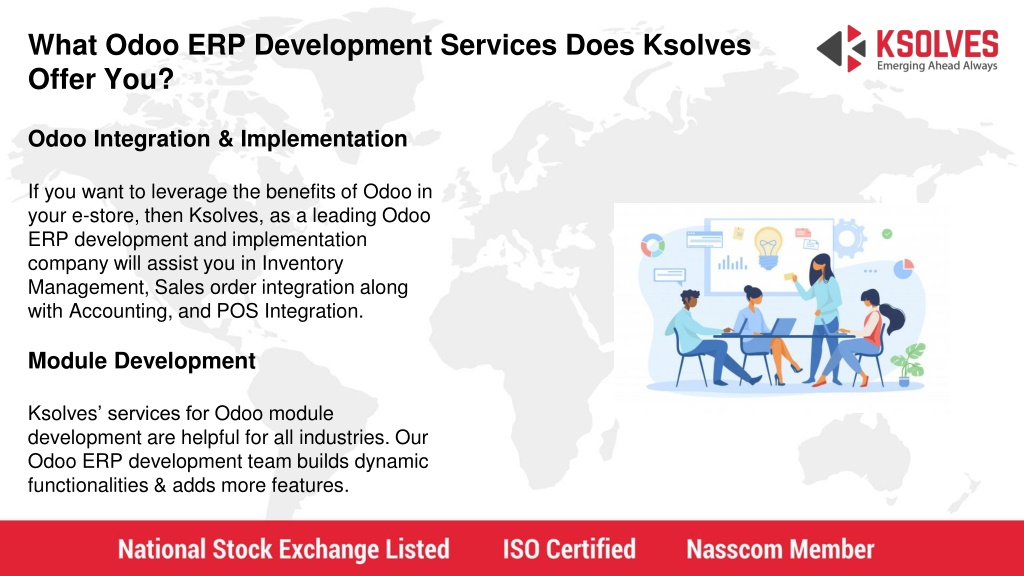 What Odoo ERP Development Services Does Ksolves Offer You?

KSOLVES
Emerging Ahead Always

Odoo Integration & Implementation

If you want to leverage the benefits of Odoo in your e-store, then Ksolves, as a leading Odoo ERP development and implementation company will assist you in Inventory Management, Sales order integration along with Accounting, and POS Integration.

Module Development

Ksolves' services for Odoo module development are helpful for all industries. Our Odoo ERP development team builds dynamic functionalities & adds more features.

National Stock Exchange Listed ISO Certified Nasscom Member